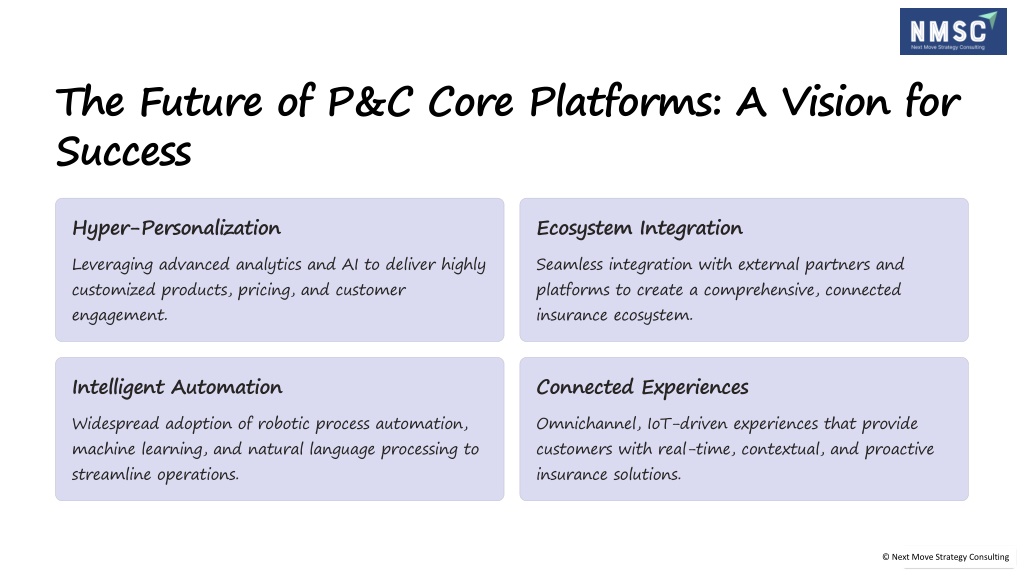 NMSC
Next Move Strategy Consulting

The Future of P&C Core Platforms: A Vision for Success

Hyper-Personalization

Leveraging advanced analytics and AI to deliver highly customized products, pricing, and customer engagement.

Ecosystem Integration

Seamless integration with external partners and platforms to create a comprehensive, connected insurance ecosystem.

Intelligent Automation

Widespread adoption of robotic process automation, machine learning, and natural language processing to streamline operations.

Connected Experiences

Omnichannel, IoT-driven experiences that provide customers with real-time, contextual, and proactive insurance solutions.

© Next Move Strategy Consulting